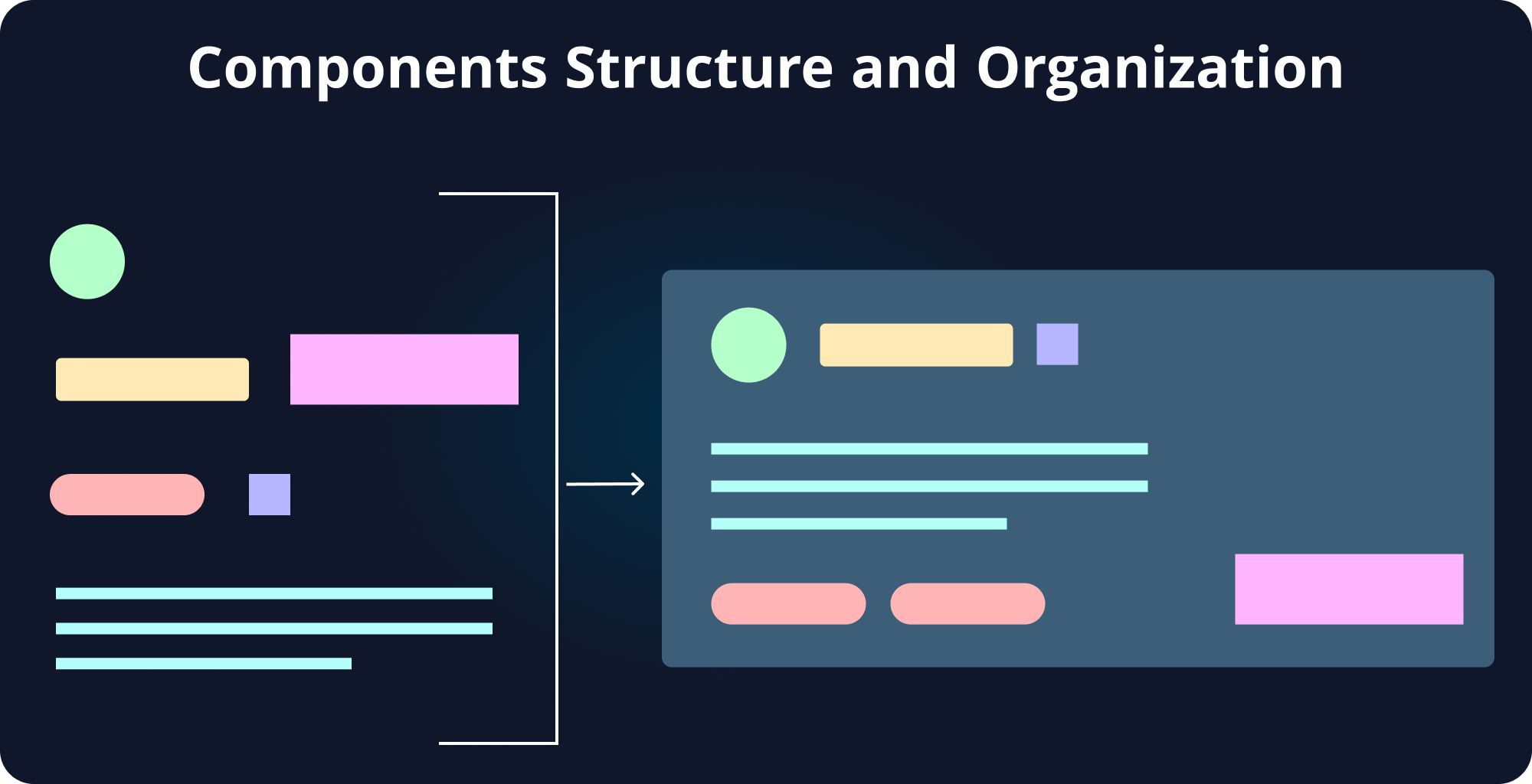 Components Structure and Organization